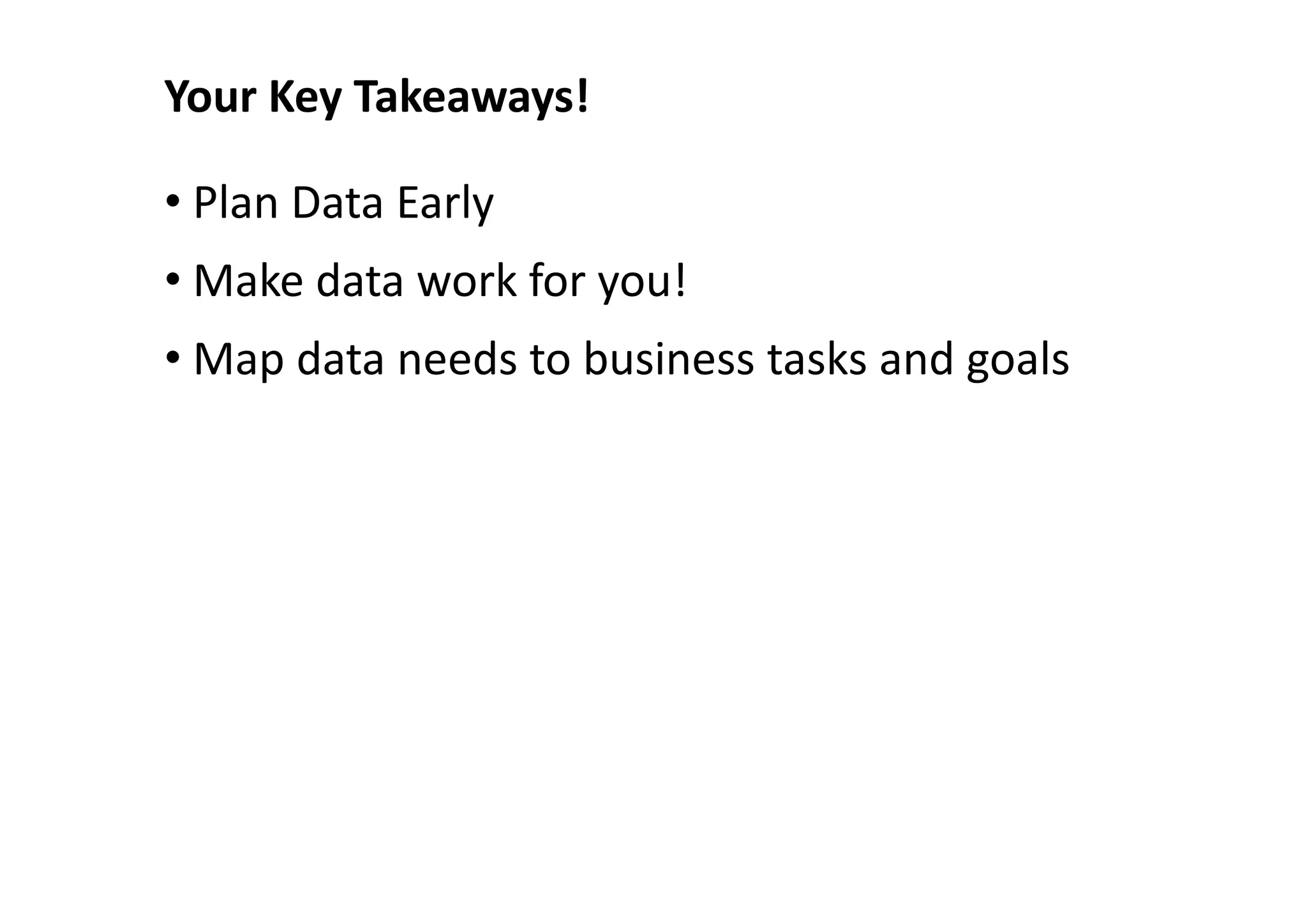 Your Key Takeaways!

• Plan Data Early
• Make data work for you!
• Map data needs to business tasks and goals